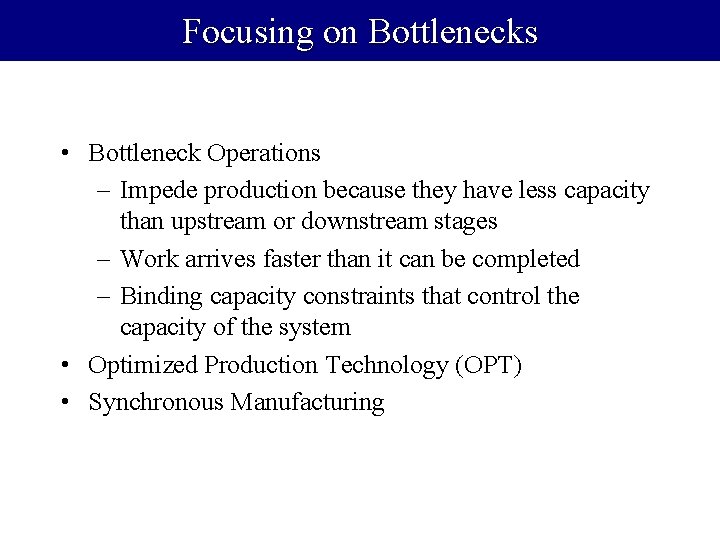 Focusing on Bottlenecks

• Bottleneck Operations
– Impede production because they have less capacity than upstream or downstream stages
– Work arrives faster than it can be completed
– Binding capacity constraints that control the capacity of the system
• Optimized Production Technology (OPT)
• Synchronous Manufacturing